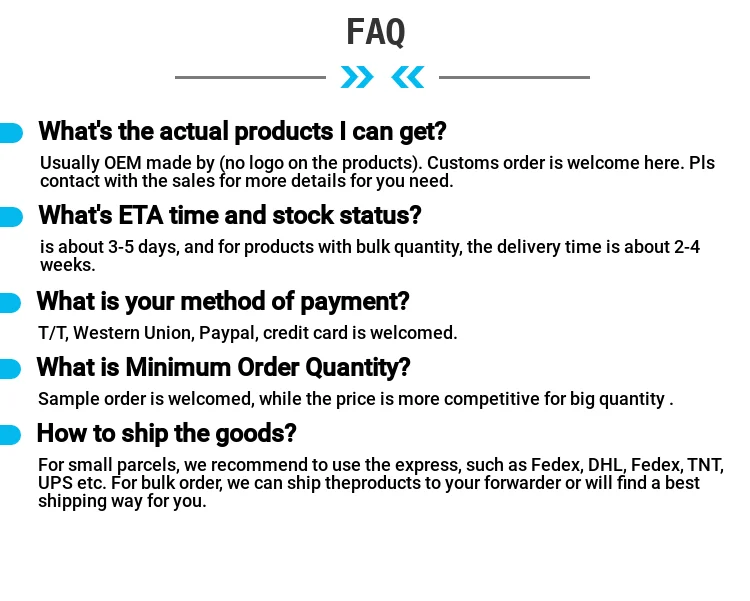 FAQ

What's the actual products I can get?

Usually OEM made by (no logo on the products). Customs order is welcome here. Pls contact with the sales for more details for you need.

What's ETA time and stock status?

is about 3-5 days, and for products with bulk quantity, the delivery time is about 2-4 weeks.

What is your method of payment?

T/T, Western Union, Paypal, credit card is welcomed.

What is Minimum Order Quantity?

Sample order is welcomed, while the price is more competitive for big quantity .

How to ship the goods?

For small parcels, we recommend to use the express, such as Fedex, DHL, Fedex, TNT, UPS etc. For bulk order, we can ship theproducts to your forwarder or will find a best shipping way for you.